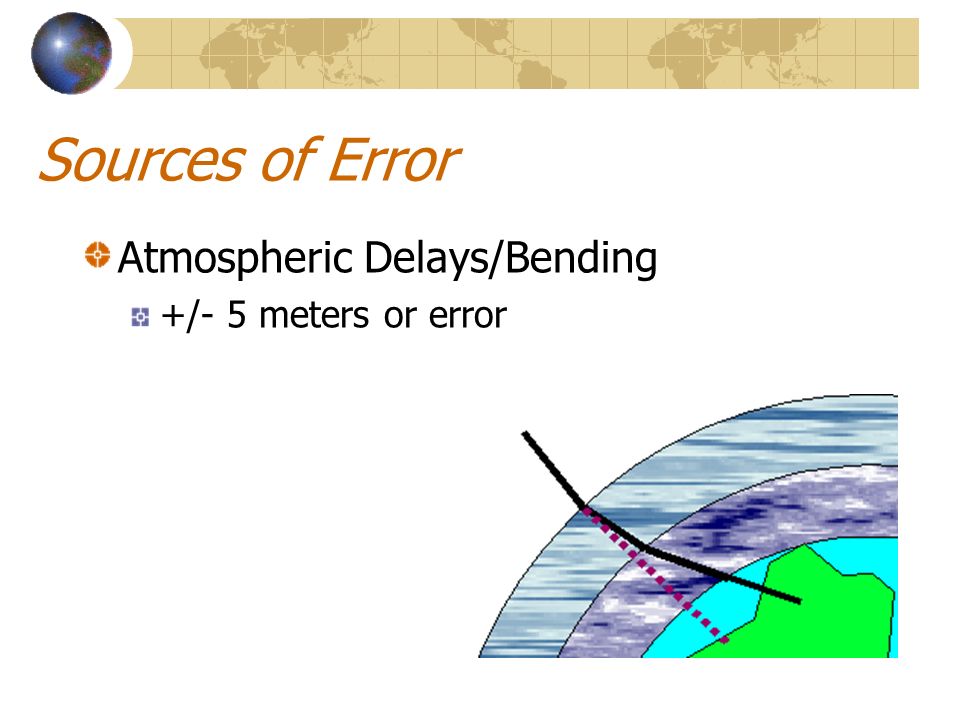 Sources of Error

Atmospheric Delays/Bending

+/- 5 meters or error